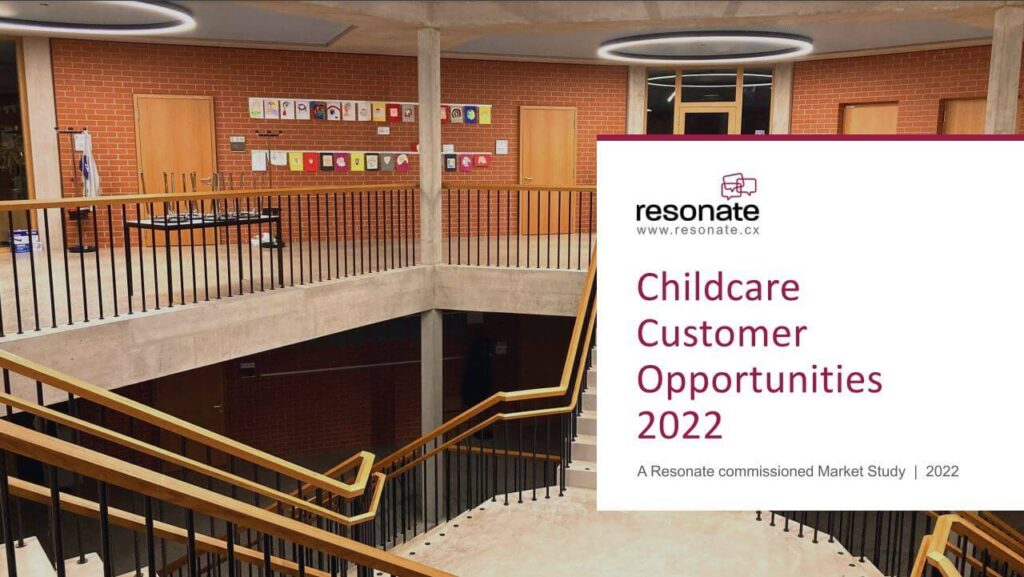 resonate
www.resonate.cx

Childcare Customer Opportunities 2022

A Resonate commissioned Market Study | 2022